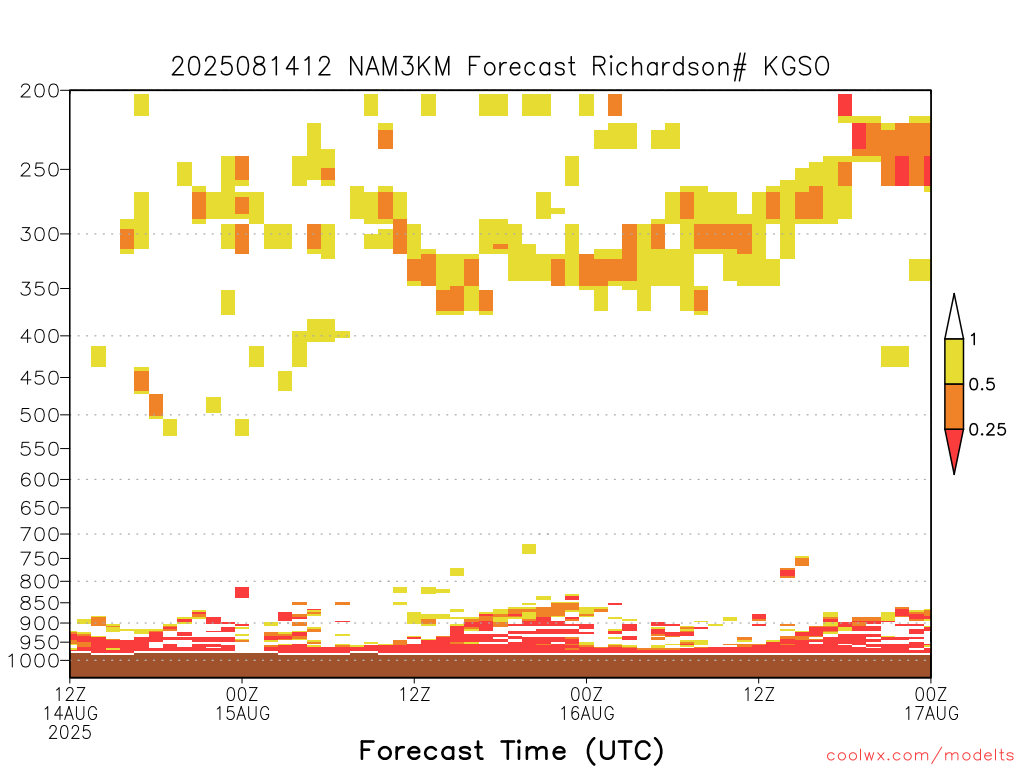 2025081412 NAM3KM Forecast Richardson# KGSO

200
250
300
350
400
450
500
550
600
650
700
750
800
850
900
950
1000

1
0.5
0.25

12Z 14AUG 2025
00Z 15AUG
12Z
00Z 16AUG
12Z
00Z 17AUG

Forecast Time (UTC)

coolwx.com/modelts